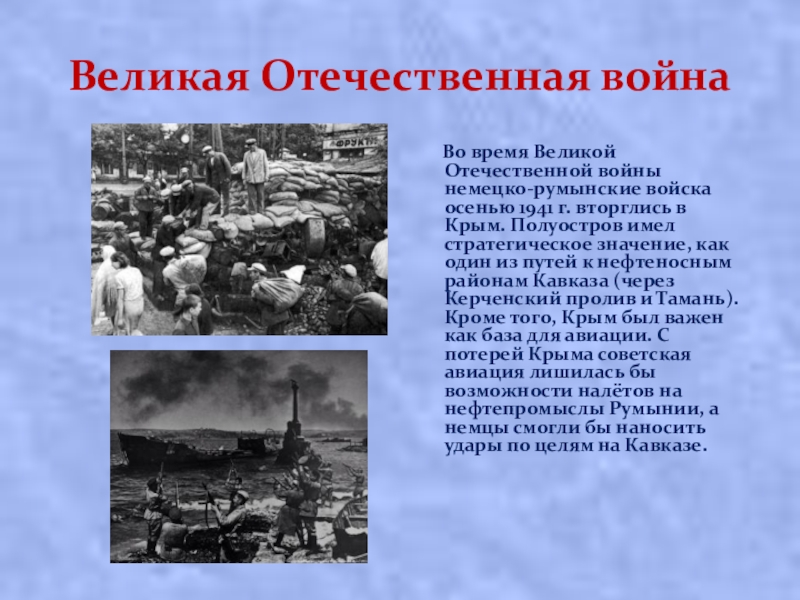 Великая Отечественная война

ФРУКТЫ

Во время Великой Отечественной войны немецко-румынские войска осенью 1941 г. вторглись в Крым. Полуостров имел стратегическое значение, как один из путей к нефтеносным районам Кавказа (через Керченский пролив и Тамань). Кроме того, Крым был важен как база для авиации. С потерей Крыма советская авиация лишилась бы возможности налётов на нефтепромыслы Румынии, а немцы смогли бы наносить удары по целям на Кавказе.